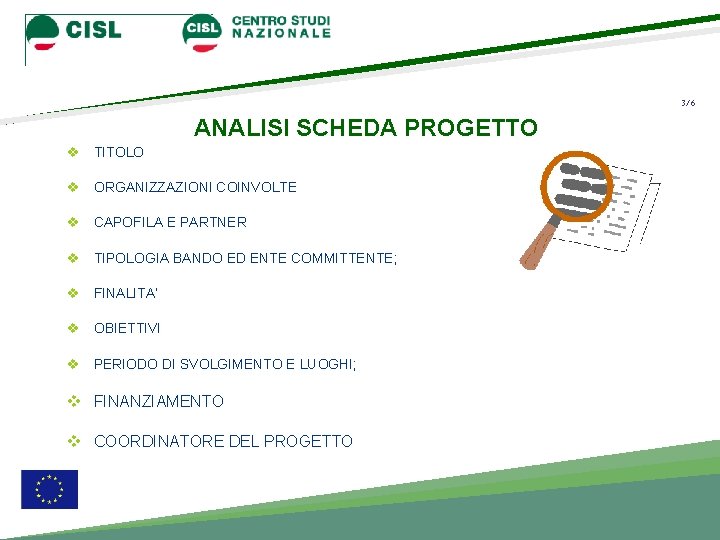 CISL

CISL CENTRO STUDI NAZIONALE

3/6

ANALISI SCHEDA PROGETTO

❖ TITOLO

❖ ORGANIZZAZIONI COINVOLTE

❖ CAPOFILA E PARTNER

❖ TIPOLOGIA BANDO ED ENTE COMMITTENTE;

❖ FINALITA'

❖ OBIETTIVI

❖ PERIODO DI SVOLGIMENTO E LUOGHI;

❖ FINANZIAMENTO

❖ COORDINATORE DEL PROGETTO